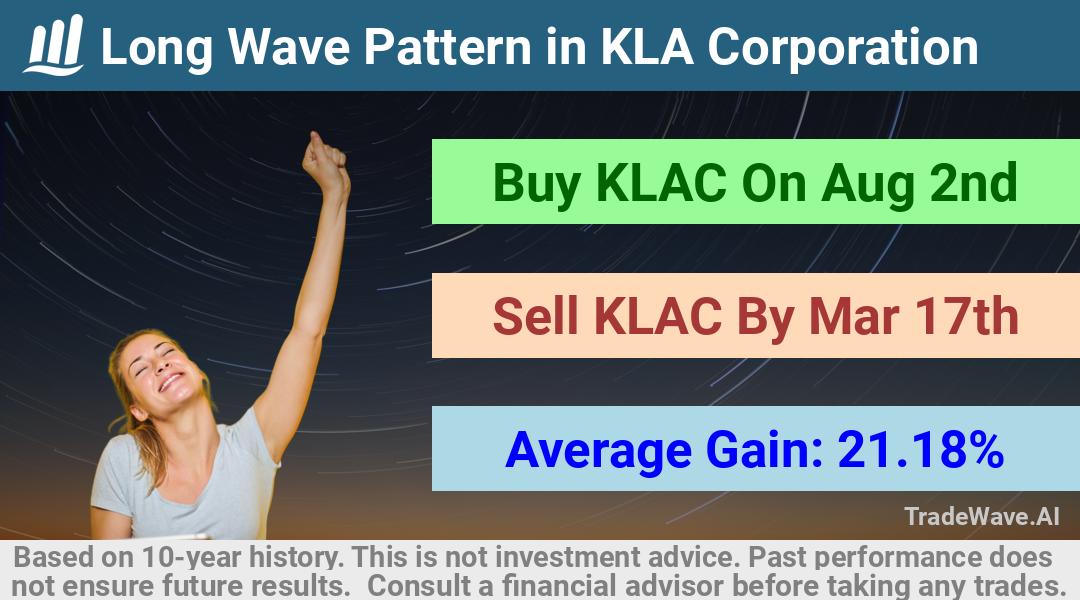 Long Wave Pattern in KLA Corporation

Buy KLAC On Aug 2nd

Sell KLAC By Mar 17th

Average Gain: 21.18%

TradeWave.AI

Based on 10-year history. This is not investment advice. Past performance does not ensure future results. Consult a financial advisor before taking any trades.